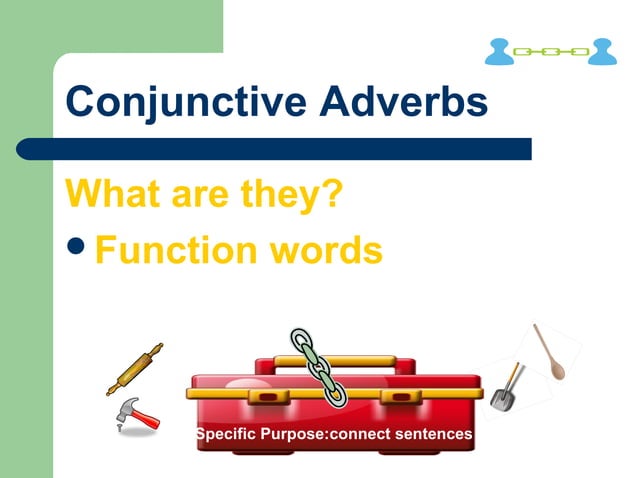 Conjunctive Adverbs

What are they?

• Function words

Specific Purpose:connect sentences